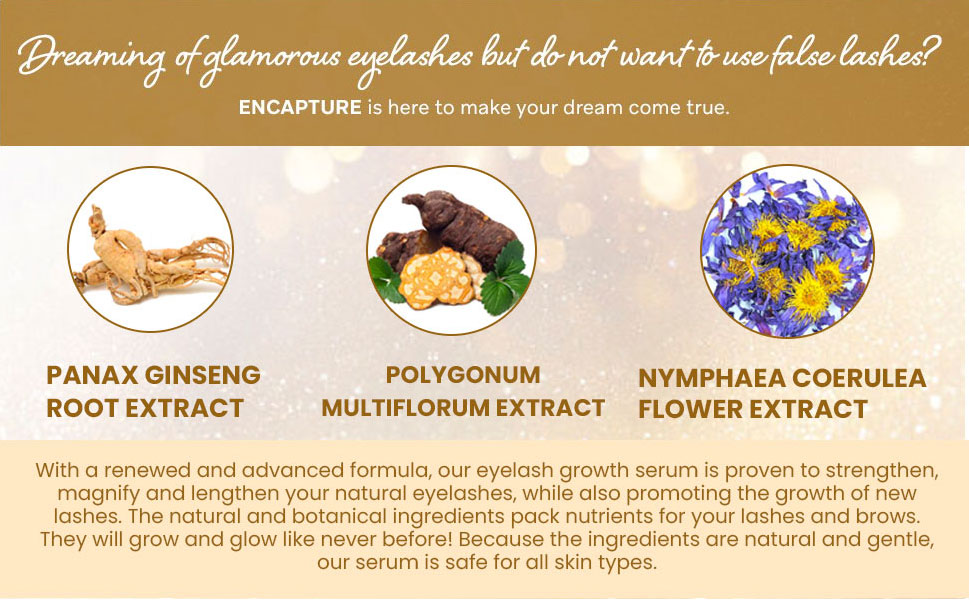 Dreaming of glamorous eyelashes but do not want to use false lashes?

ENCAPTURE is here to make your dream come true.

PANAX GINSENG ROOT EXTRACT

POLYGONUM MULTIFLORUM EXTRACT

NYMPHAEA COERULEA FLOWER EXTRACT

With a renewed and advanced formula, our eyelash growth serum is proven to strengthen, magnify and lengthen your natural eyelashes, while also promoting the growth of new lashes. The natural and botanical ingredients pack nutrients for your lashes and brows. They will grow and glow like never before! Because the ingredients are natural and gentle, our serum is safe for all skin types.